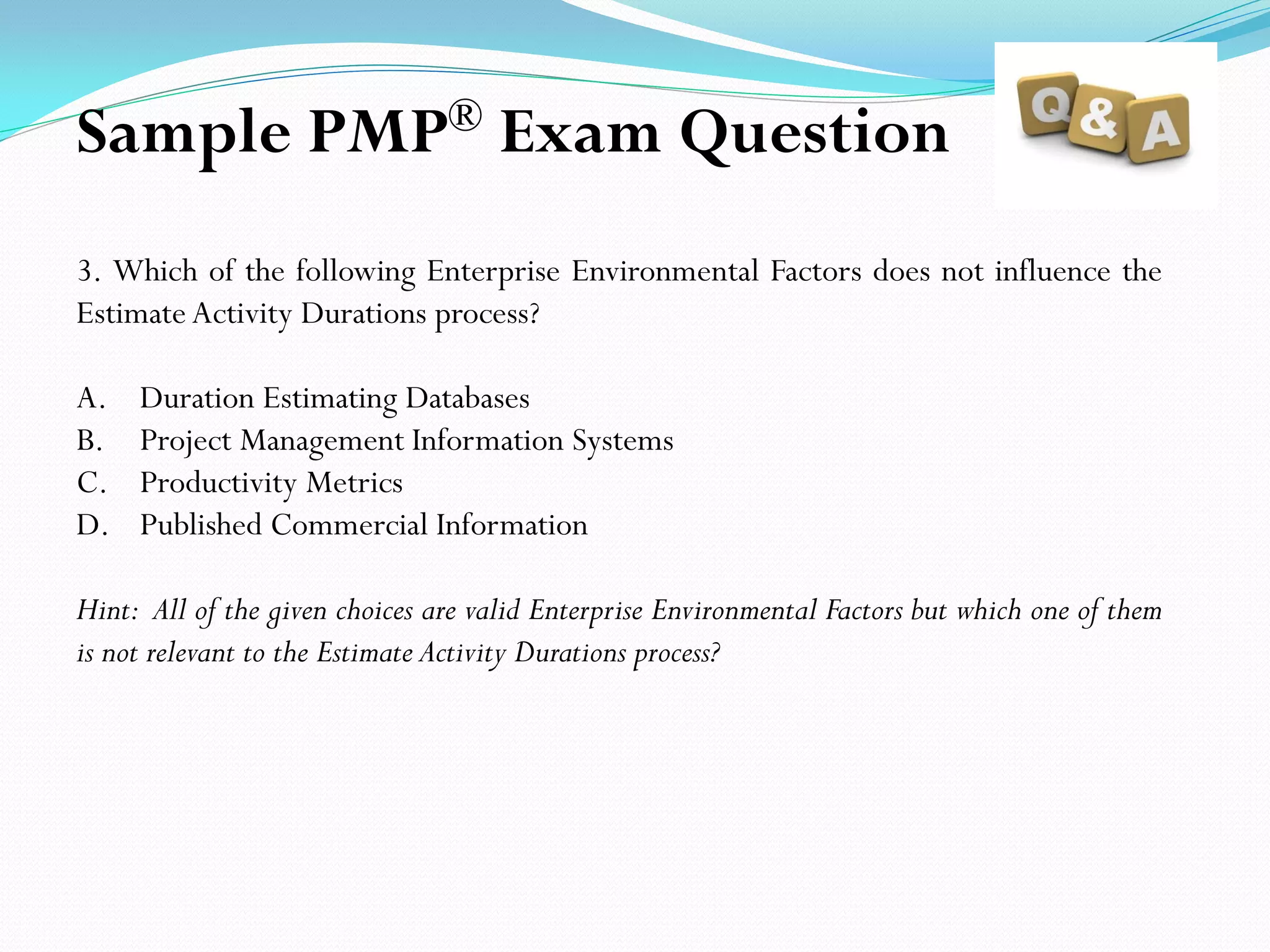 Sample PMP® Exam Question

Q&A

3. Which of the following Enterprise Environmental Factors does not influence the Estimate Activity Durations process?

A. Duration Estimating Databases
B. Project Management Information Systems
C. Productivity Metrics
D. Published Commercial Information

Hint: All of the given choices are valid Enterprise Environmental Factors but which one of them is not relevant to the Estimate Activity Durations process?